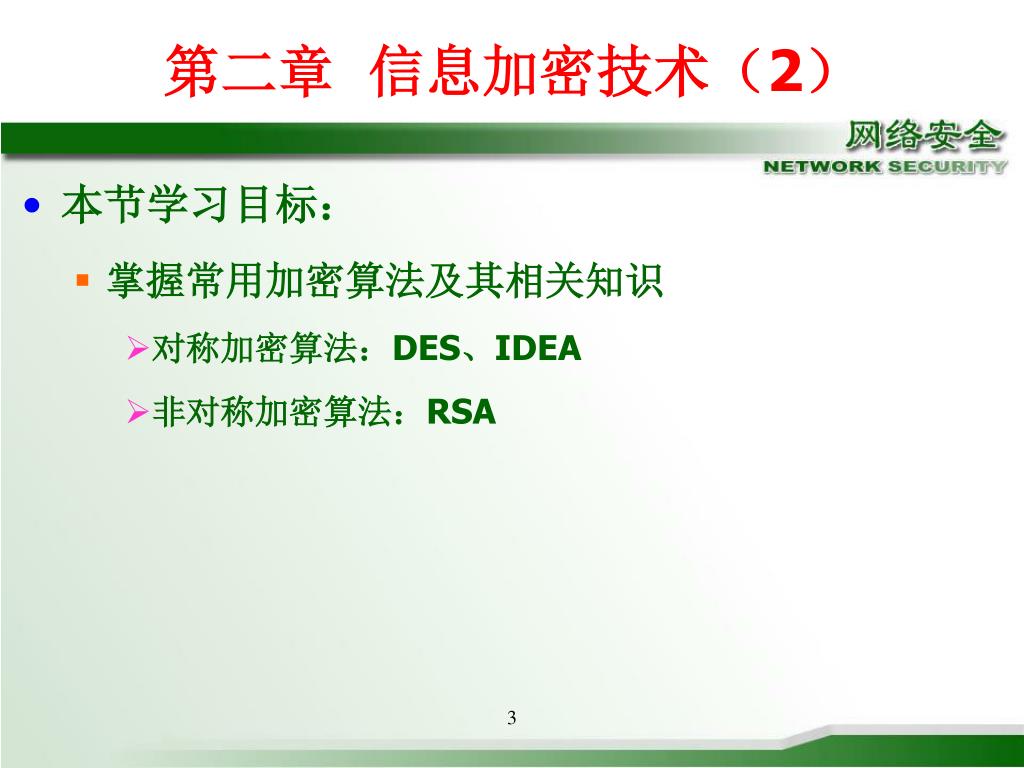 第二章 信息加密技术（2）

网络安全
NETWORK SECURITY

• 本节学习目标：

▪ 掌握常用加密算法及其相关知识

➢对称加密算法：DES、IDEA

➢非对称加密算法：RSA

3